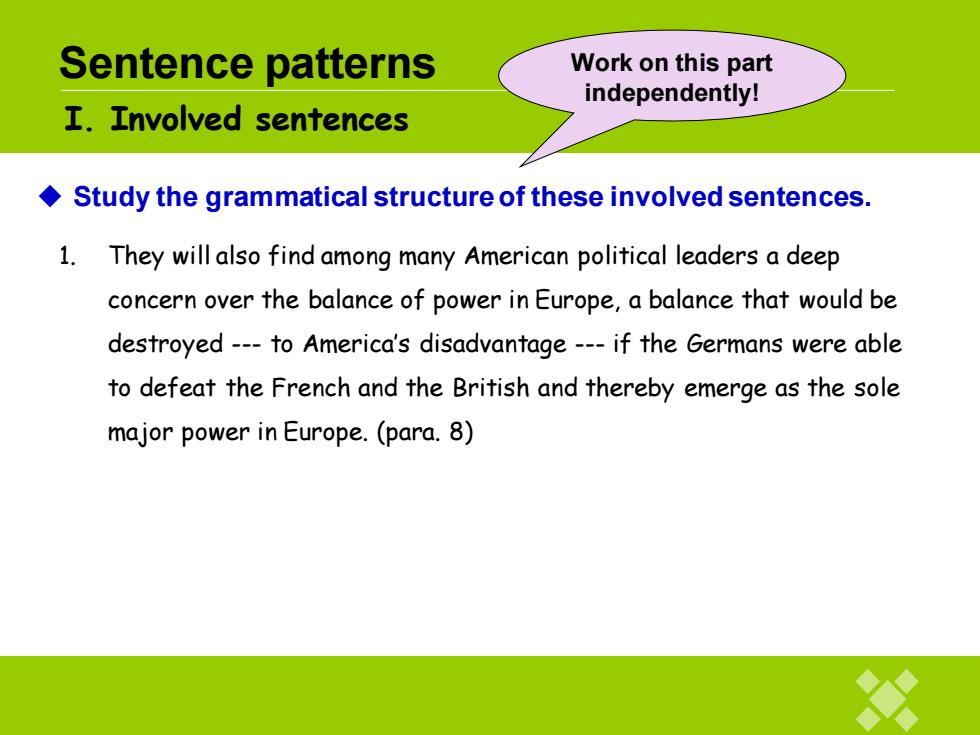 Sentence patterns

Work on this part independently!

I. Involved sentences

◆ Study the grammatical structure of these involved sentences.

1. They will also find among many American political leaders a deep concern over the balance of power in Europe, a balance that would be destroyed --- to America's disadvantage --- if the Germans were able to defeat the French and the British and thereby emerge as the sole major power in Europe. (para. 8)